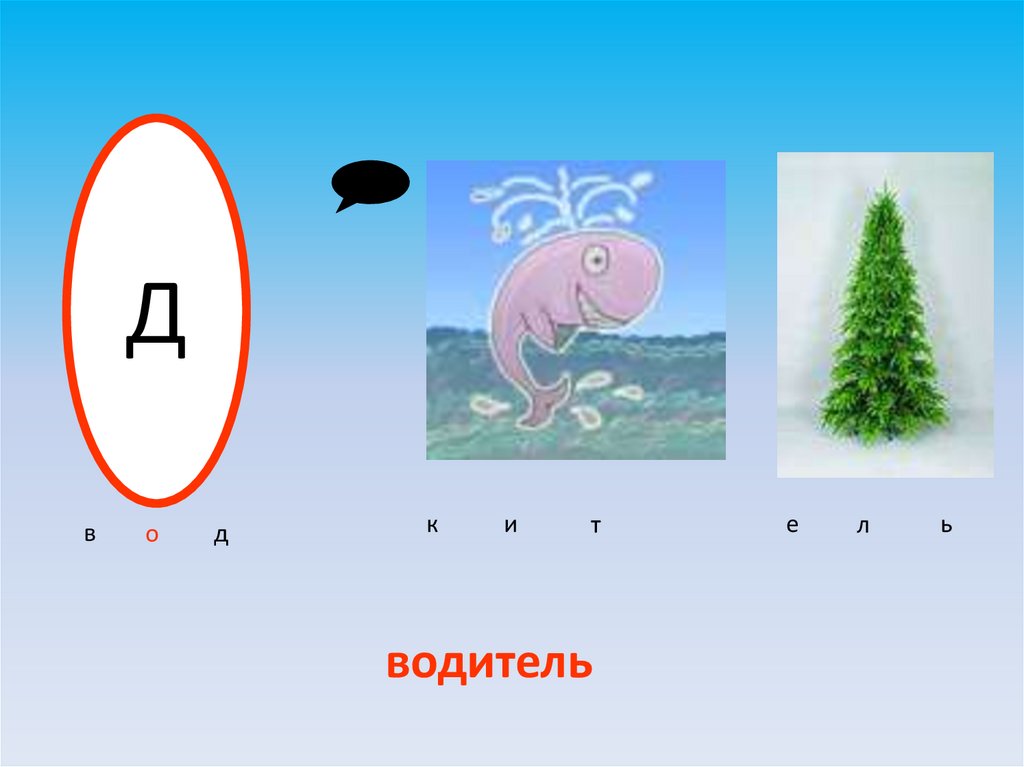 Д

в о д

к и т

е л ь

водитель